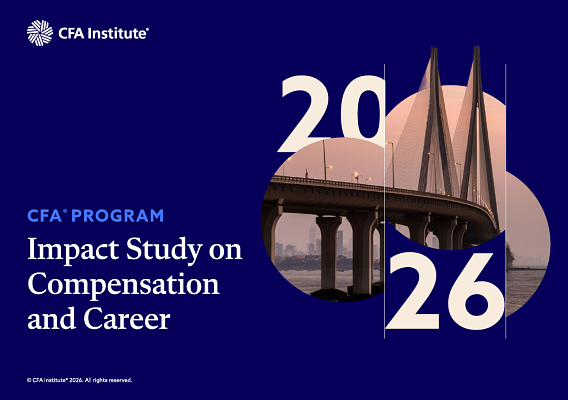 CFA Institute®

20

26

CFA® PROGRAM

Impact Study on Compensation and Career

© CFA Institute® 2026. All rights reserved.